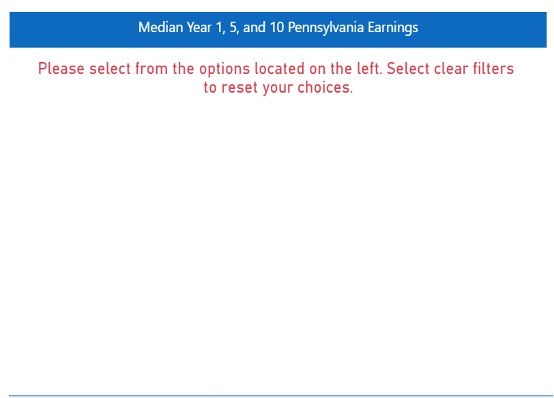 Median Year 1, 5, and 10 Pennsylvania Earnings

Please select from the options located on the left. Select clear filters to reset your choices.